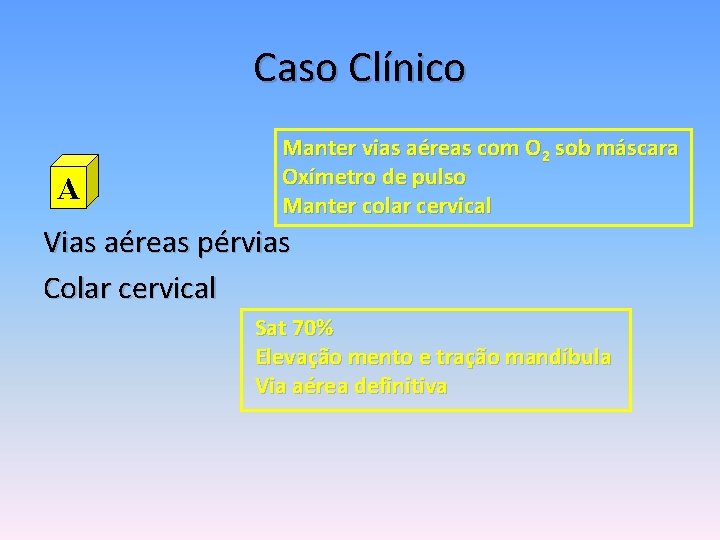 Caso Clínico

A

Manter vias aéreas com $O_2$ sob máscara
Oxímetro de pulso
Manter colar cervical

Vias aéreas pérvias
Colar cervical

Sat 70%
Elevação mento e tração mandíbula
Via aérea definitiva